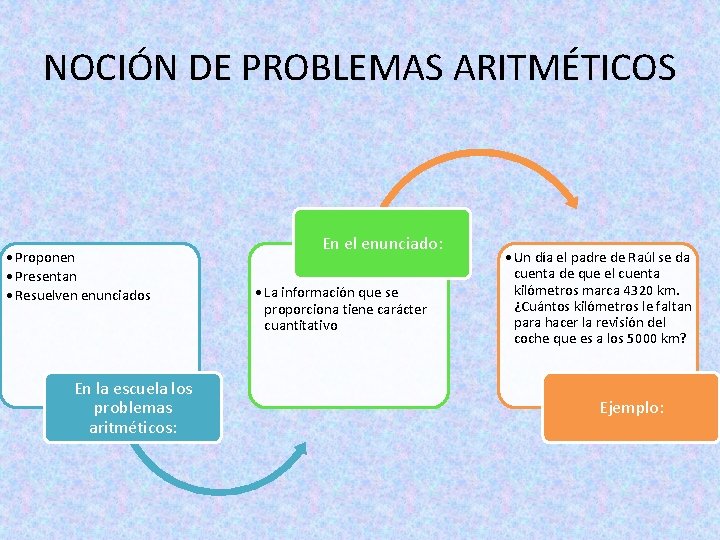 NOCIÓN DE PROBLEMAS ARITMÉTICOS

• Proponen
• Presentan
• Resuelven enunciados

En la escuela los problemas aritméticos:

En el enunciado:

• La información que se proporciona tiene carácter cuantitativo

• Un día el padre de Raúl se da cuenta de que el cuenta kilómetros marca 4320 km. ¿Cuántos kilómetros le faltan para hacer la revisión del coche que es a los 5000 km?

Ejemplo: